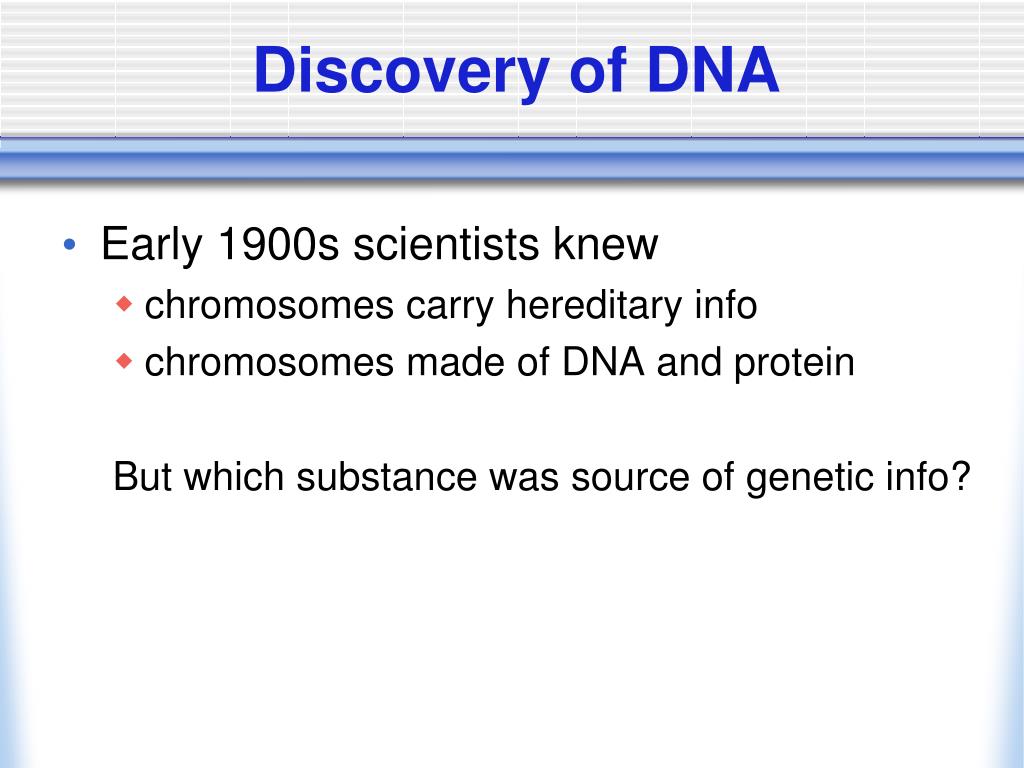 Discovery of DNA

• Early 1900s scientists knew
  ◆ chromosomes carry hereditary info
  ◆ chromosomes made of DNA and protein

But which substance was source of genetic info?